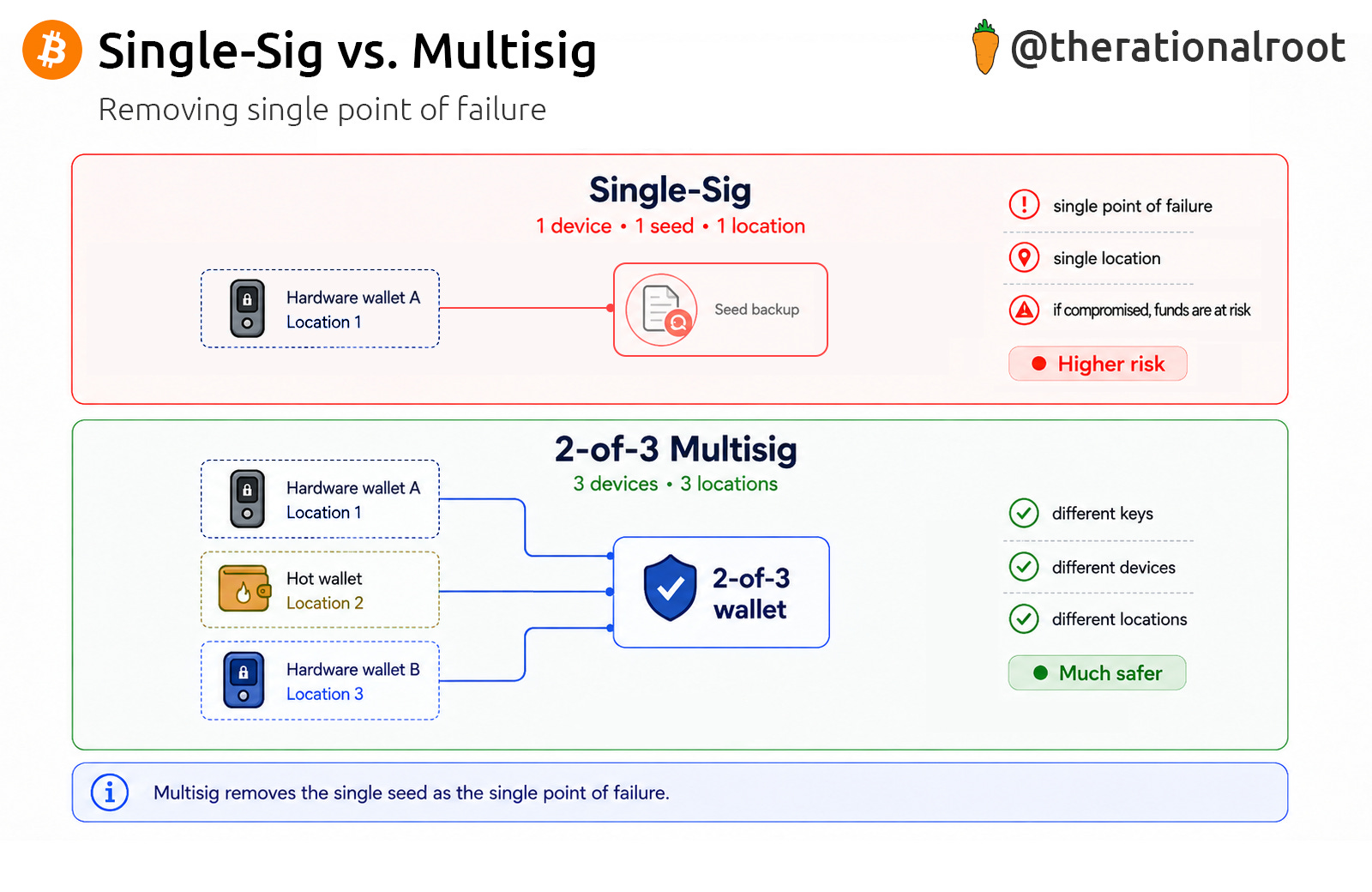 Single-Sig vs. Multisig

@therationalroot

Removing single point of failure

Single-Sig

1 device • 1 seed • 1 location

Hardware wallet A
Location 1

Seed backup

single point of failure

single location

if compromised, funds are at risk

Higher risk

2-of-3 Multisig

3 devices • 3 locations

Hardware wallet A
Location 1

Hot wallet
Location 2

Hardware wallet B
Location 3

2-of-3 wallet

different keys

different devices

different locations

Much safer

Multisig removes the single seed as the single point of failure.